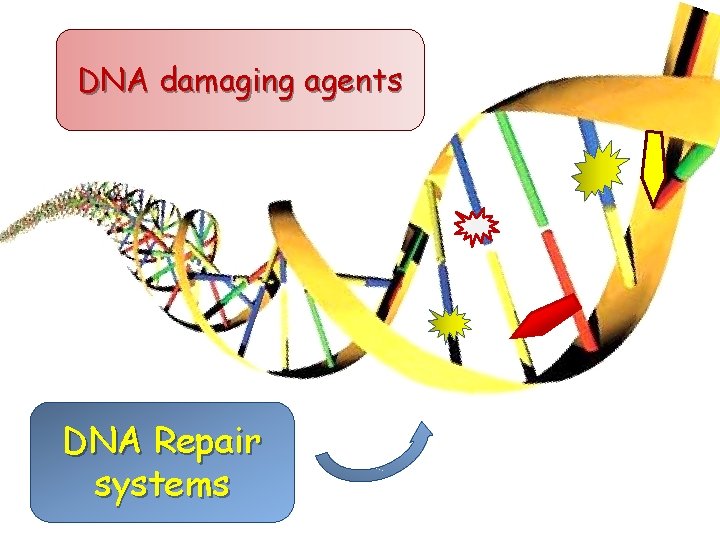 DNA damaging agents

DNA Repair systems